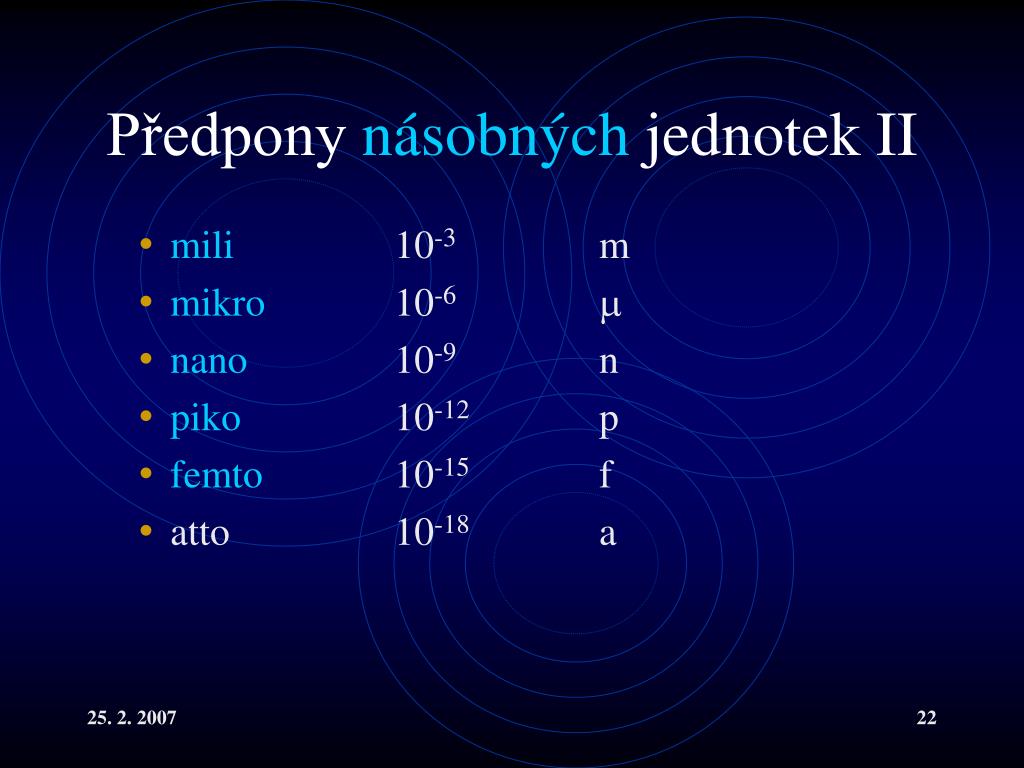 Předpony násobných jednotek II

- mili $10^{-3}$ m
- mikro $10^{-6}$ μ
- nano $10^{-9}$ n
- piko $10^{-12}$ p
- femto $10^{-15}$ f
- atto $10^{-18}$ a

25. 2. 2007

22